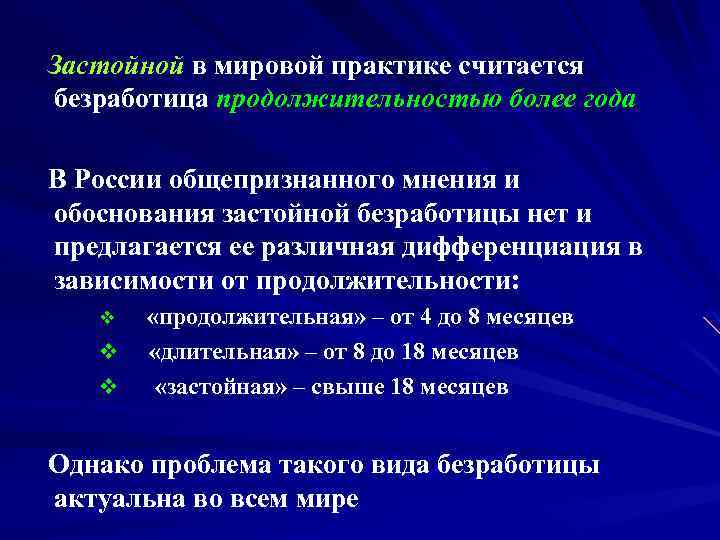 Застойной в мировой практике считается безработица продолжительностью более года

В России общепризнанного мнения и обоснования застойной безработицы нет и предлагается ее различная дифференциация в зависимости от продолжительности:

❖ «продолжительная» – от 4 до 8 месяцев
❖ «длительная» – от 8 до 18 месяцев
❖ «застойная» – свыше 18 месяцев

Однако проблема такого вида безработицы актуальна во всем мире